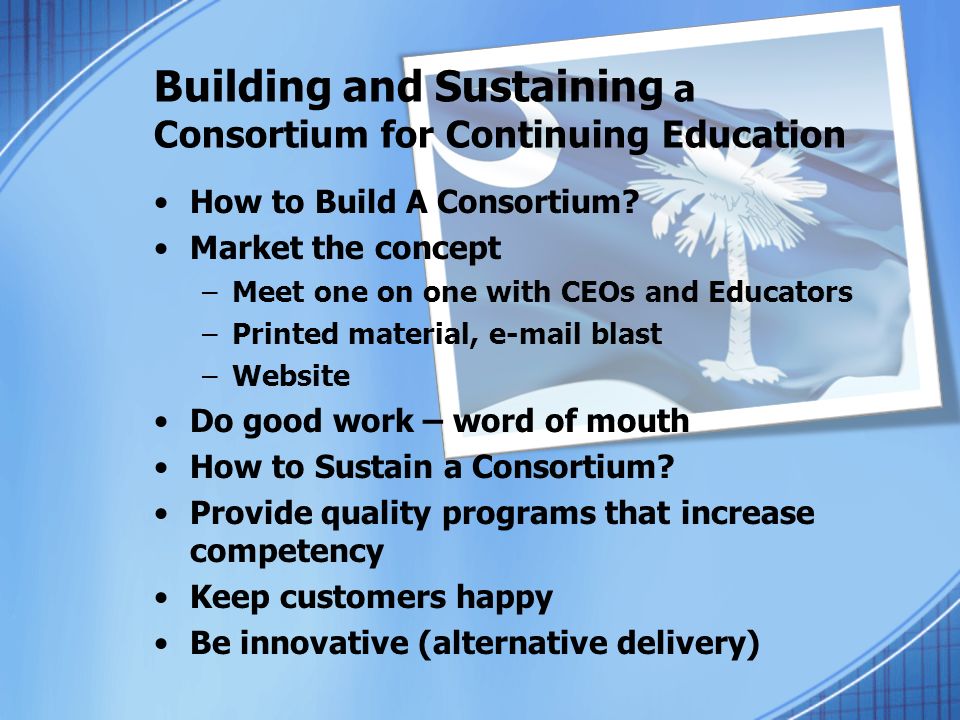 Building and Sustaining a Consortium for Continuing Education

• How to Build A Consortium?
• Market the concept
  – Meet one on one with CEOs and Educators
  – Printed material, e-mail blast
  – Website
• Do good work – word of mouth
• How to Sustain a Consortium?
• Provide quality programs that increase competency
• Keep customers happy
• Be innovative (alternative delivery)